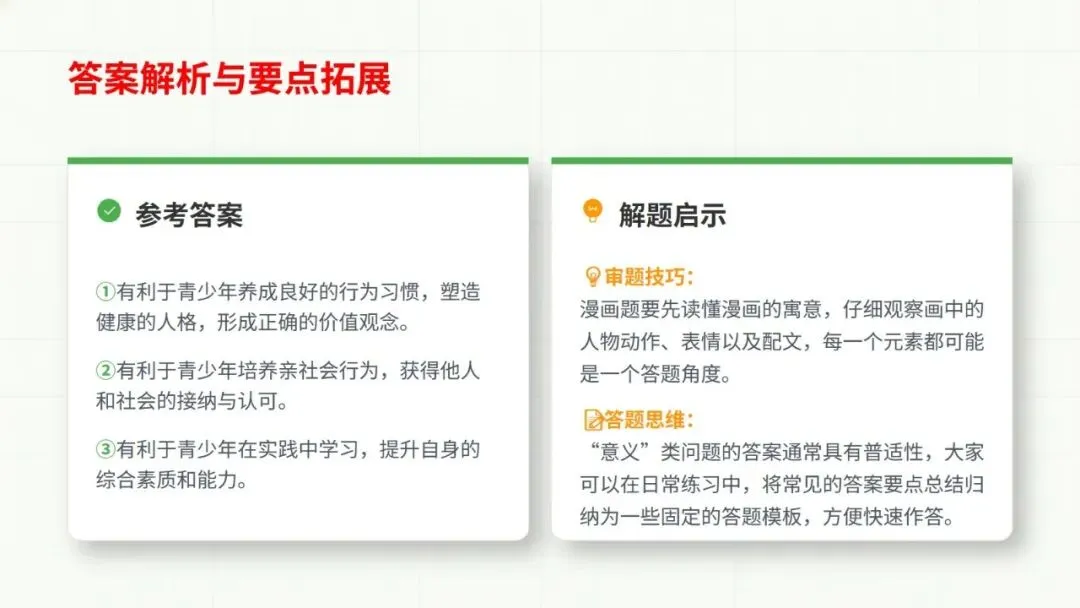 答案解析与要点拓展

参考答案

①有利于青少年养成良好的行为习惯，塑造健康的人格，形成正确的价值观念。

②有利于青少年培养亲社会行为，获得他人和社会的接纳与认可。

③有利于青少年在实践中学习，提升自身的综合素质和能力。

解题启示

审题技巧：
漫画题要先读懂漫画的寓意，仔细观察画中的人物动作、表情以及配文，每一个元素都可能是一个答题角度。

答题思维：
“意义”类问题的答案通常具有普适性，大家可以在日常练习中，将常见的答案要点总结归纳为一些固定的答题模板，方便快速作答。